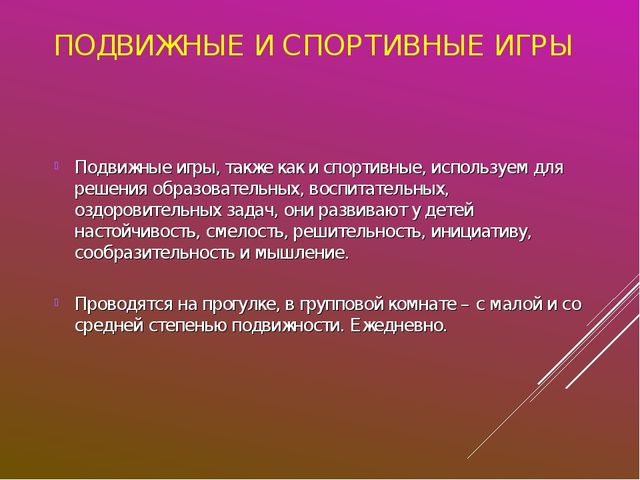 ПОДВИЖНЫЕ И СПОРТИВНЫЕ ИГРЫ

Подвижные игры, также как и спортивные, используем для решения образовательных, воспитательных, оздоровительных задач, они развивают у детей настойчивость, смелость, решительность, инициативу, сообразительность и мышление.

Проводятся на прогулке, в групповой комнате – с малой и со средней степенью подвижности. Ежедневно.